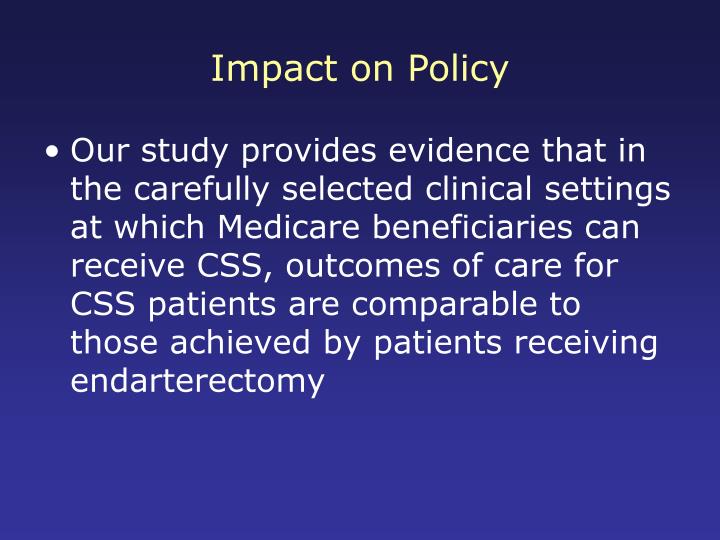 Impact on Policy

• Our study provides evidence that in the carefully selected clinical settings at which Medicare beneficiaries can receive CSS, outcomes of care for CSS patients are comparable to those achieved by patients receiving endarterectomy